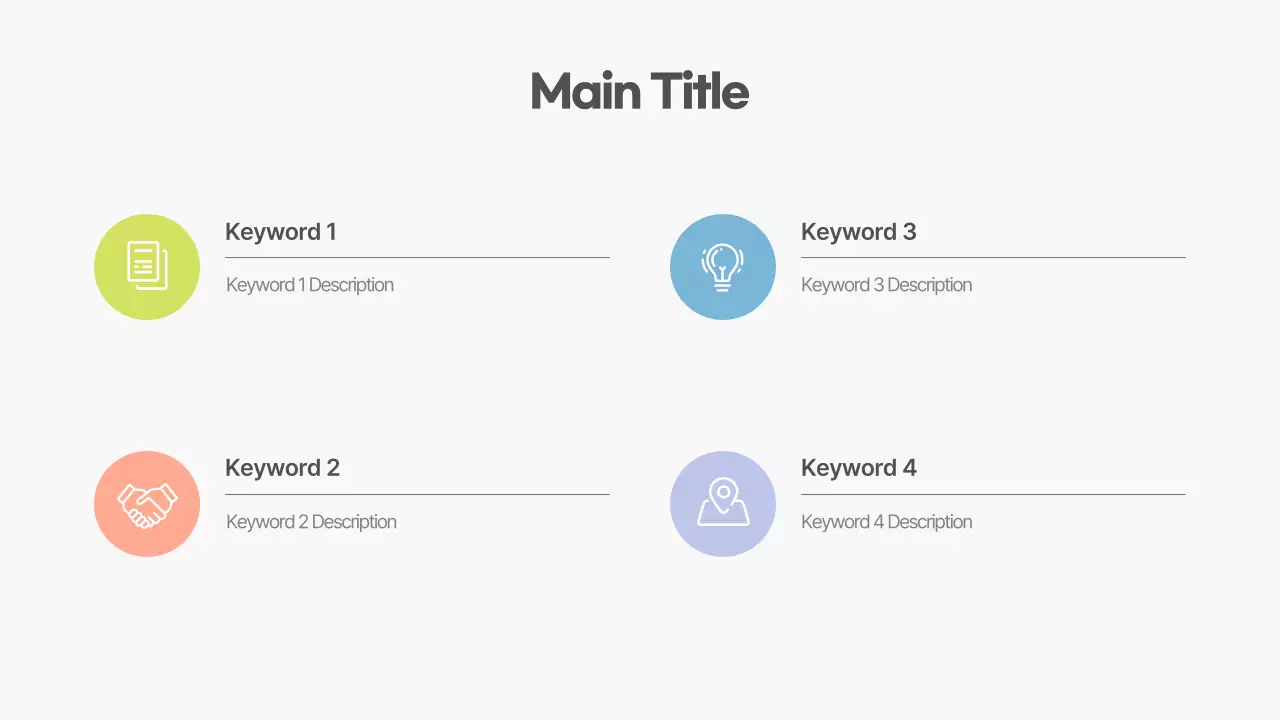 Main Title

Keyword 1

Keyword 1 Description

Keyword 2

Keyword 2 Description

Keyword 3

Keyword 3 Description

Keyword 4

Keyword 4 Description